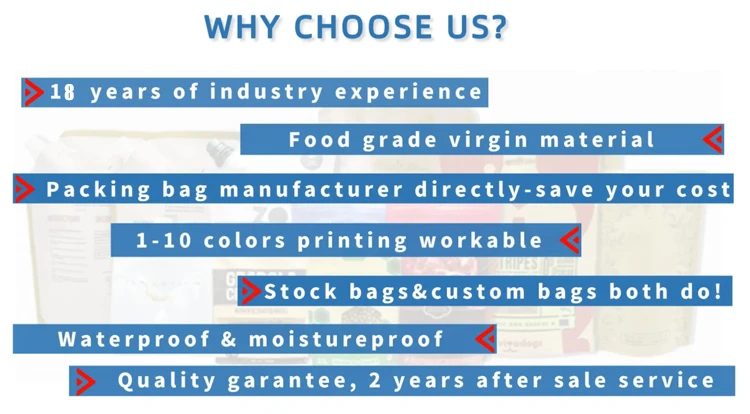 WHY CHOOSE US?

18 years of industry experience

Food grade virgin material

Packing bag manufacturer directly-save your cost

1-10 colors printing workable

Stock bags&custom bags both do!

Waterproof & moistureproof

Quality garantee, 2 years after sale service